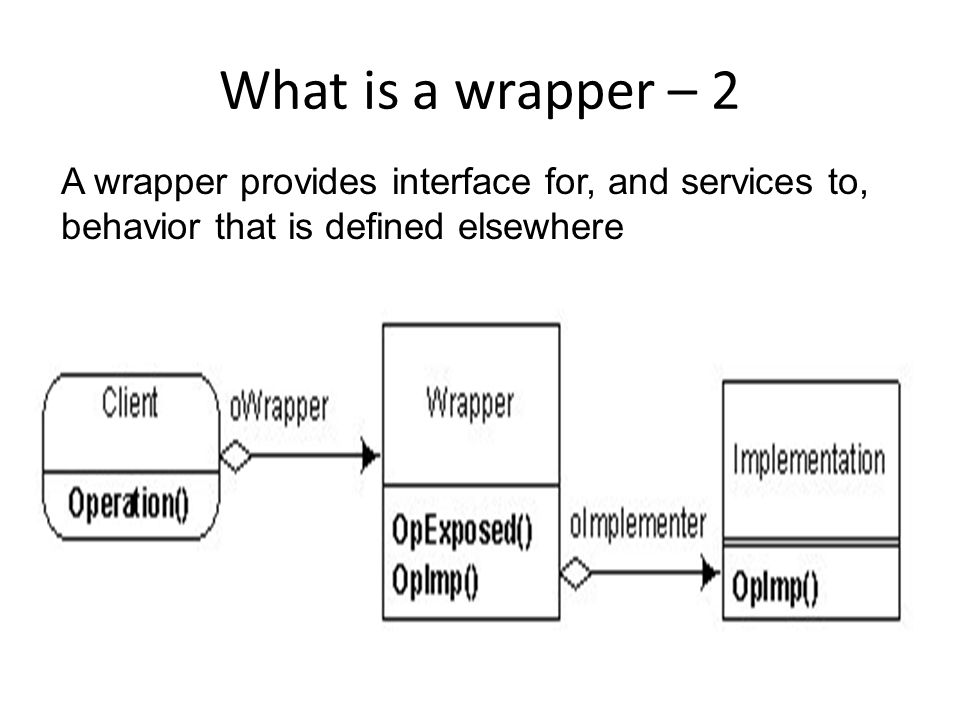 What is a wrapper – 2

A wrapper provides interface for, and services to, behavior that is defined elsewhere

Client
Operation()
oWrapper
Wrapper
OpExposed()
OpImp()
oImplementer
Implementation
OpImp()